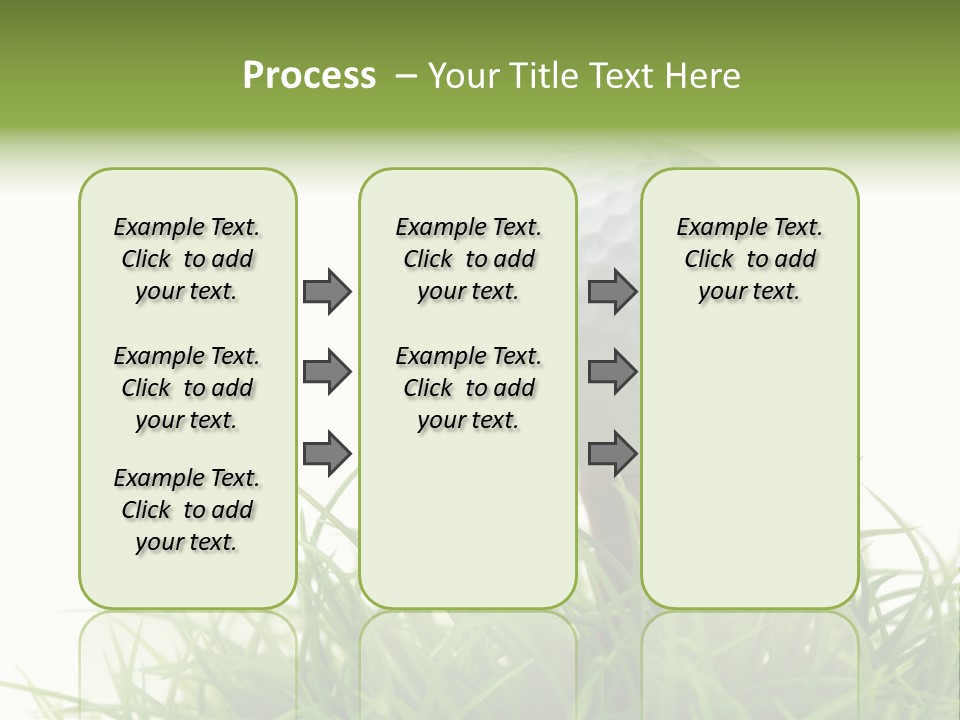 Process – Your Title Text Here

Example Text. Click to add your text.

Example Text. Click to add your text.

Example Text. Click to add your text.

Example Text. Click to add your text.

Example Text. Click to add your text.

Example Text. Click to add your text.